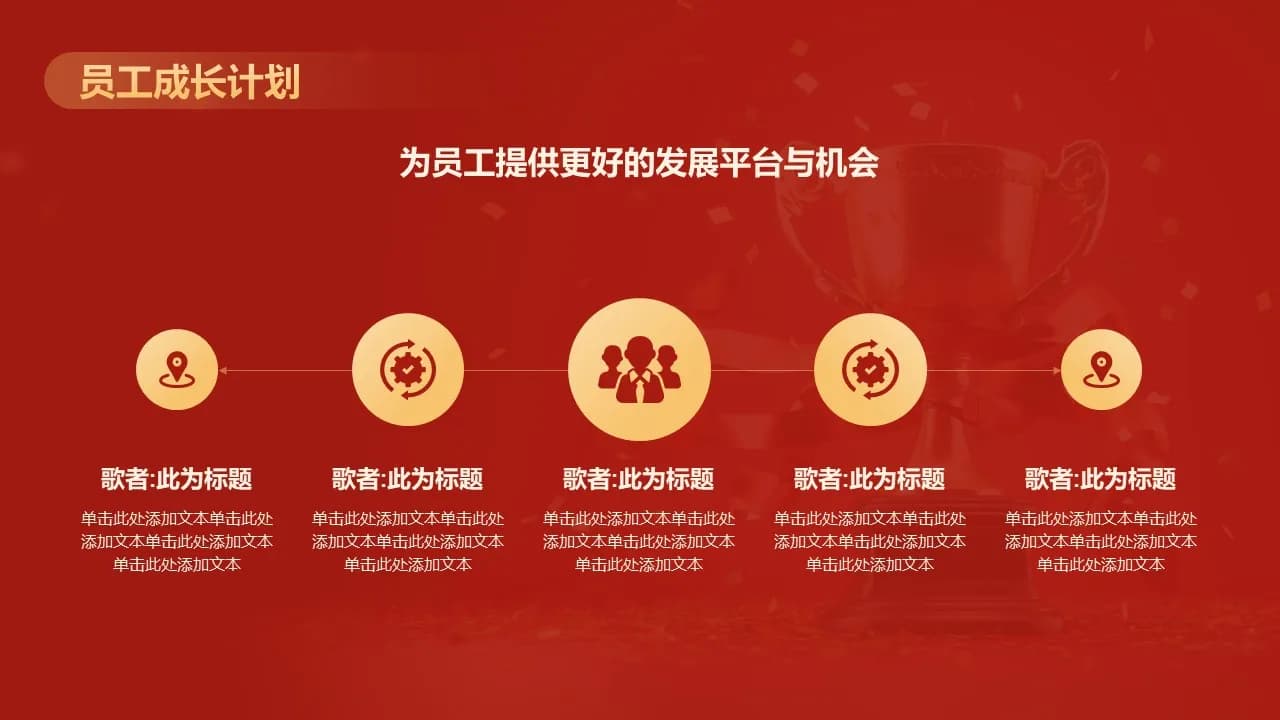 员工成长计划

为员工提供更好的发展平台与机会

歌者:此为标题

单击此处添加文本单击此处添加文本单击此处添加文本单击此处添加文本

歌者:此为标题

单击此处添加文本单击此处添加文本单击此处添加文本单击此处添加文本

歌者:此为标题

单击此处添加文本单击此处添加文本单击此处添加文本单击此处添加文本

歌者:此为标题

单击此处添加文本单击此处添加文本单击此处添加文本单击此处添加文本

歌者:此为标题

单击此处添加文本单击此处添加文本单击此处添加文本单击此处添加文本